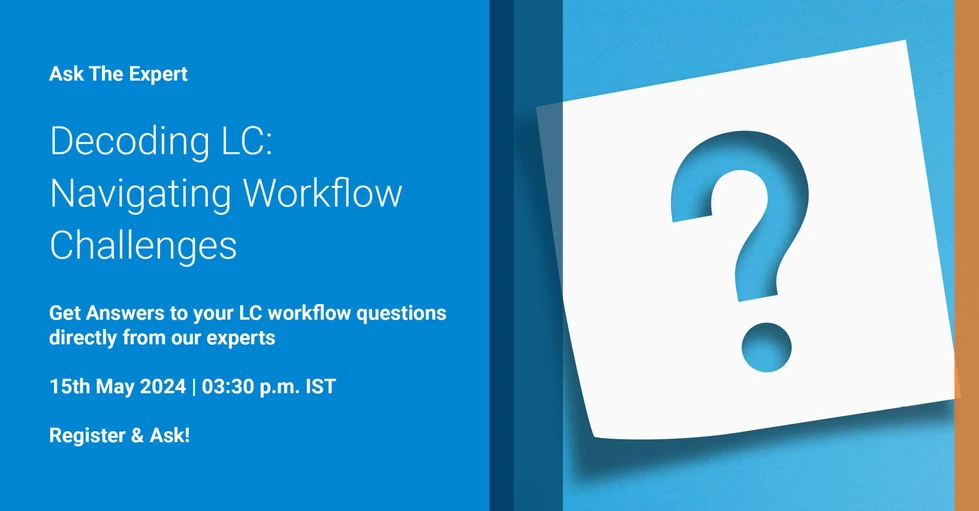 Ask The Expert

Decoding LC: Navigating Workflow Challenges

Get Answers to your LC workflow questions directly from our experts

15th May 2024 | 03:30 p.m. IST

Register & Ask!

?